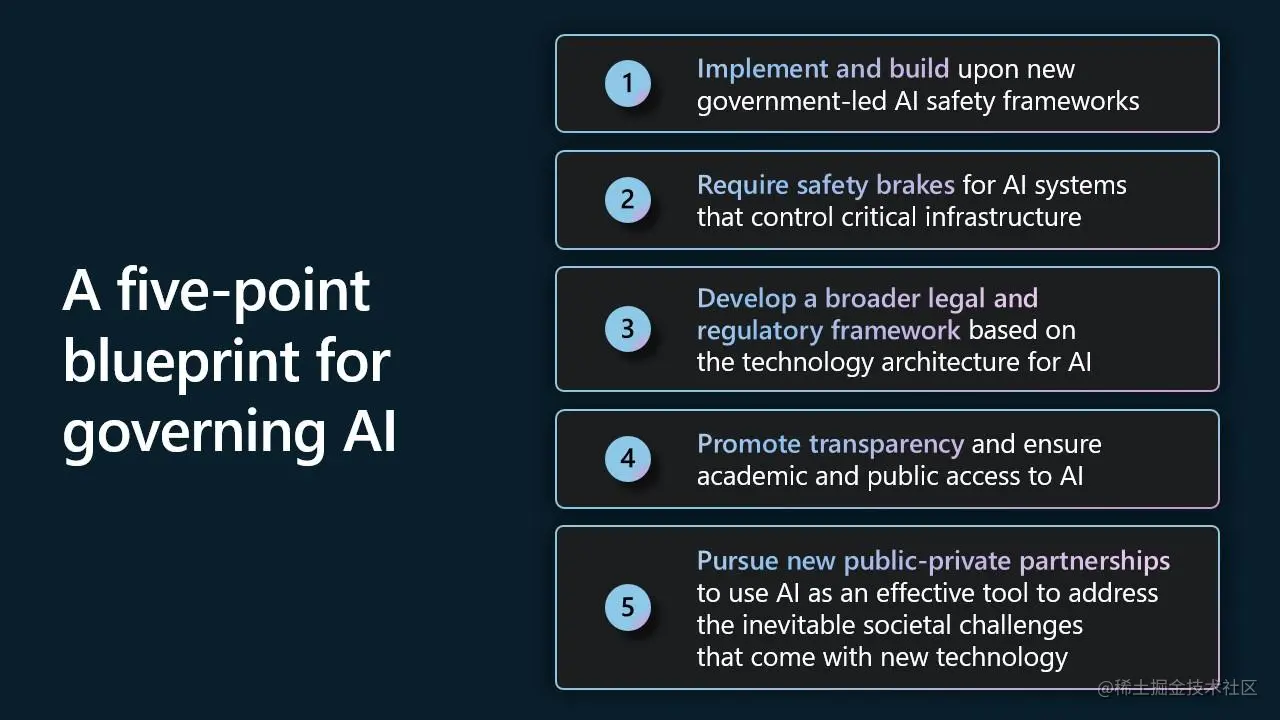 A five-point blueprint for governing AI

1
Implement and build upon new government-led AI safety frameworks

2
Require safety brakes for AI systems that control critical infrastructure

3
Develop a broader legal and regulatory framework based on the technology architecture for AI

4
Promote transparency and ensure academic and public access to AI

5
Pursue new public-private partnerships to use AI as an effective tool to address the inevitable societal challenges that come with new technology

@稀土掘金技术社区